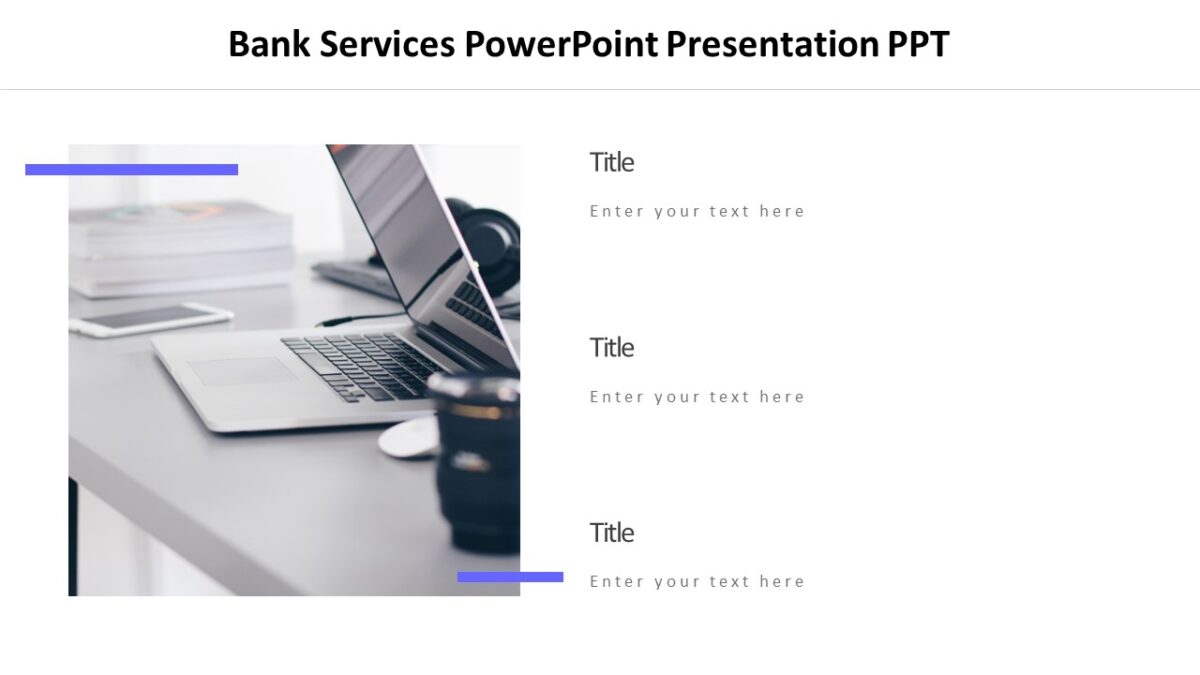 Bank Services PowerPoint Presentation PPT

Title

Enter your text here

Title

Enter your text here

Title

Enter your text here